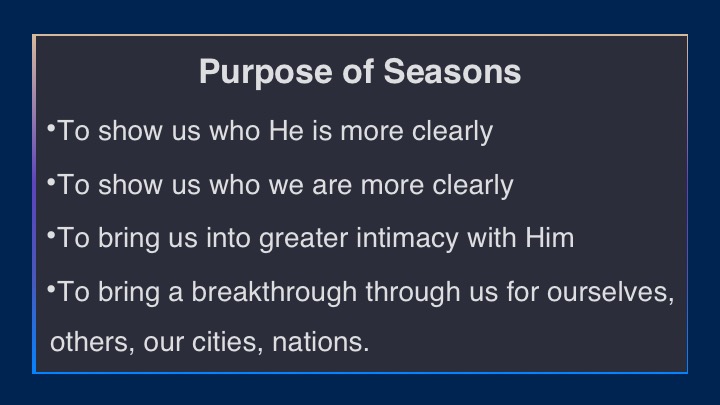 Purpose of Seasons

•To show us who He is more clearly

•To show us who we are more clearly

•To bring us into greater intimacy with Him

•To bring a breakthrough through us for ourselves, others, our cities, nations.